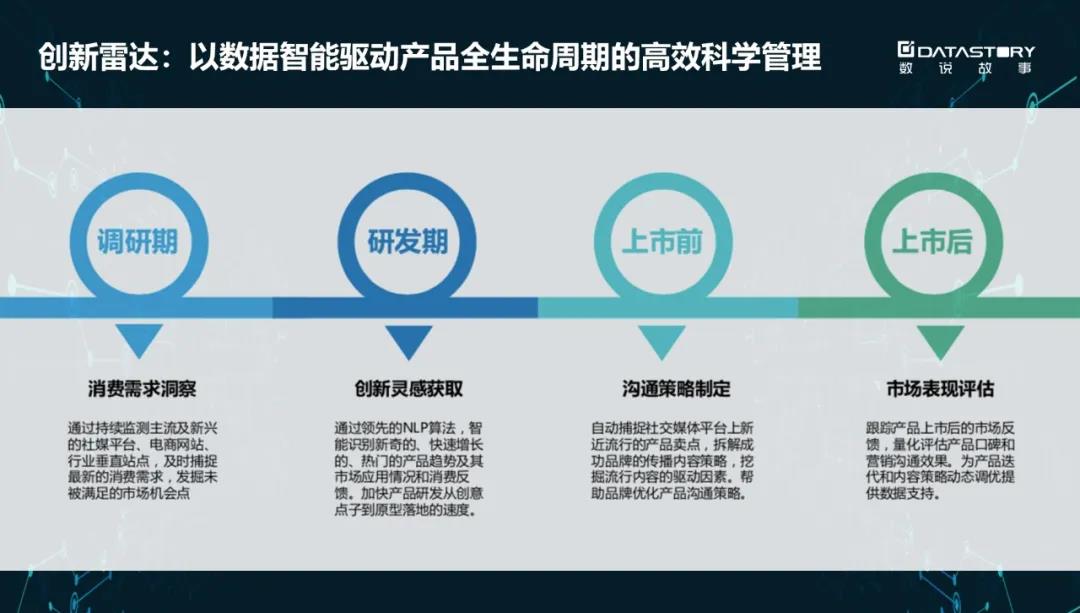 创新雷达：以数据智能驱动产品全生命周期的高效科学管理

DATASTORY
数说故事

调研期

研发期

上市前

上市后

消费需求洞察

通过持续监测主流及新兴的社媒平台、电商网站、行业垂直站点，及时捕捉最新的消费需求，发掘未被满足的市场机会点

创新灵感获取

通过领先的NLP算法，智能识别新奇的、快速增长的、热门的产品趋势及其市场应用情况和消费反馈。加快产品研发从创意点子到原型落地的速度。

沟通策略制定

自动捕捉社交媒体平台上新近流行的产品卖点，拆解成功品牌的传播内容策略，挖掘流行内容的驱动因素。帮助品牌优化产品沟通策略。

市场表现评估

跟踪产品上市后的市场反馈，量化评估产品口碑和营销沟通效果。为产品迭代和内容策略动态调优提供数据支持。